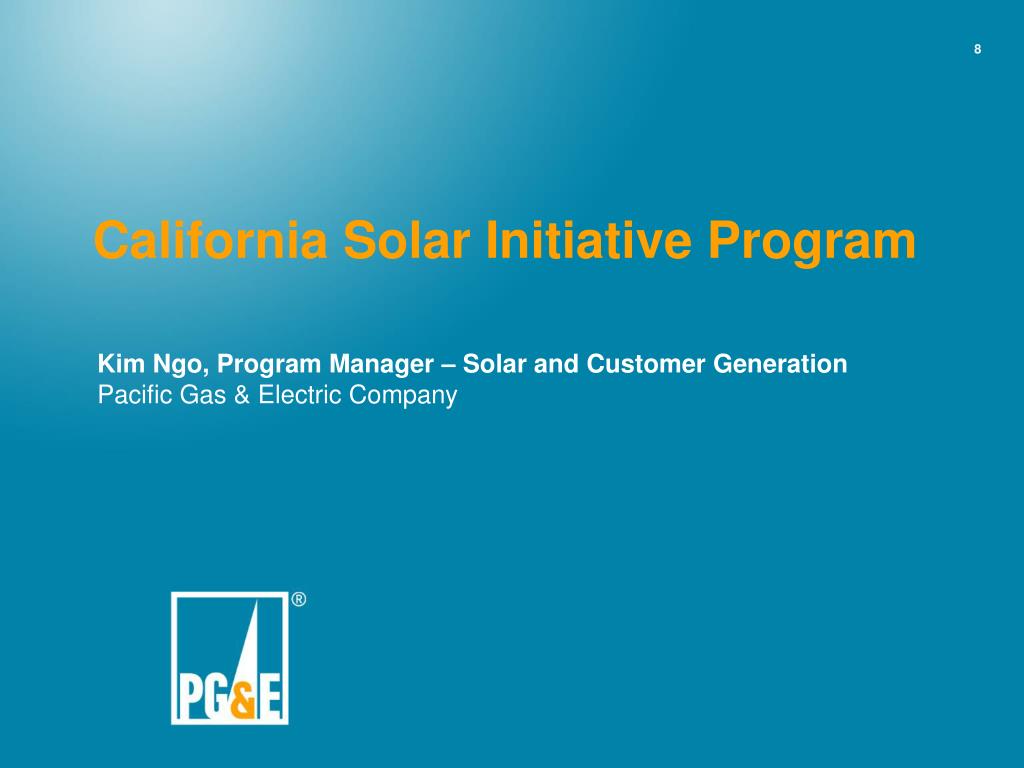 8

California Solar Initiative Program

Kim Ngo, Program Manager – Solar and Customer Generation
Pacific Gas & Electric Company

PG&E ®